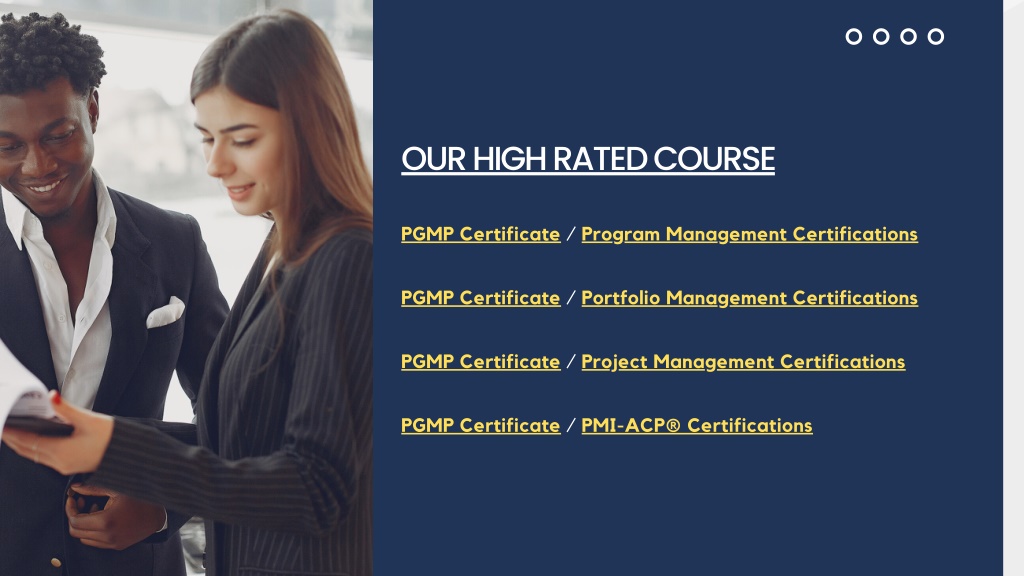 OUR HIGH RATED COURSE

PGMP Certificate / Program Management Certifications

PGMP Certificate / Portfolio Management Certifications

PGMP Certificate / Project Management Certifications

PGMP Certificate / PMI-ACP® Certifications